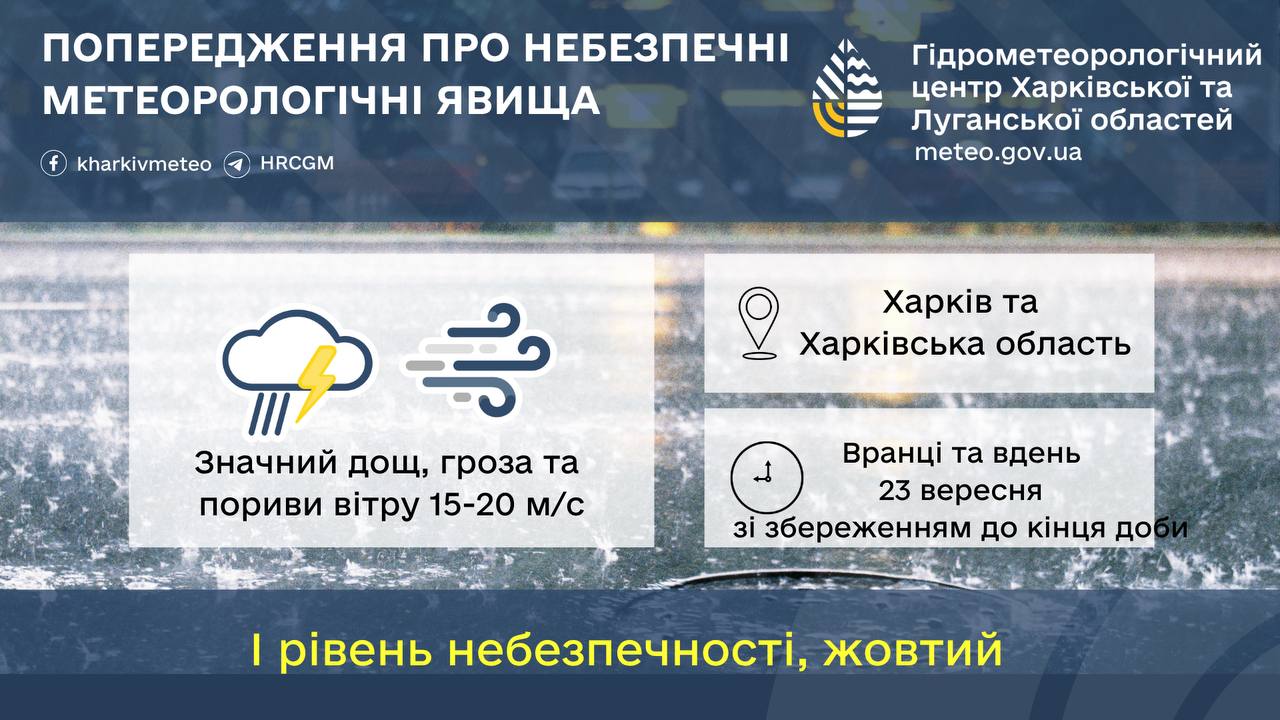 ПОПЕРЕДЖЕННЯ ПРО НЕБЕЗПЕЧНІ МЕТЕОРОЛОГІЧНІ ЯВИЩА

kharkivmeteo HRCGM

Гідрометеорологічний центр Харківської та Луганської областей
meteo.gov.ua

Значний дощ, гроза та пориви вітру 15-20 м/с

Харків та Харківська область

Вранці та вдень 23 вересня зі збереженням до кінця доби

I рівень небезпечності, жовтий